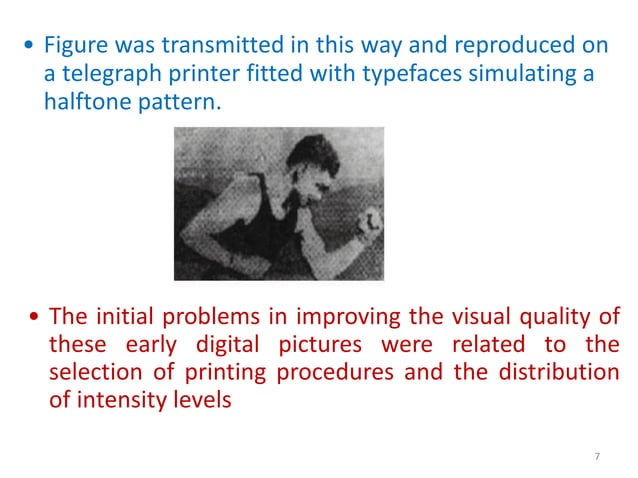 • Figure was transmitted in this way and reproduced on a telegraph printer fitted with typefaces simulating a halftone pattern.

• The initial problems in improving the visual quality of these early digital pictures were related to the selection of printing procedures and the distribution of intensity levels

7